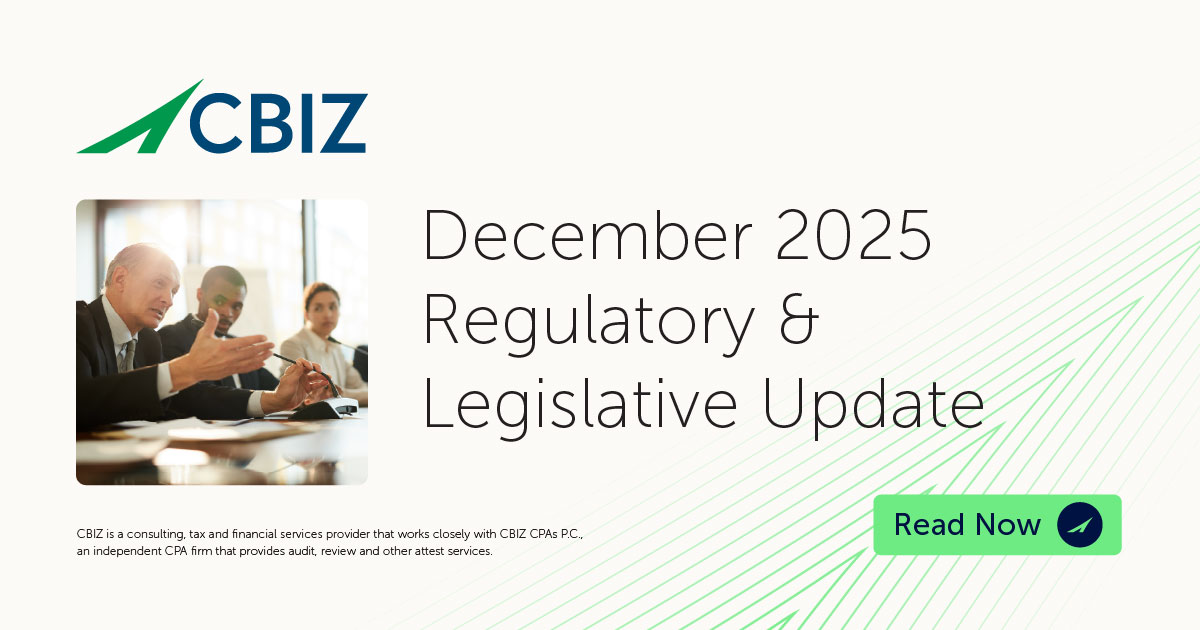 CBIZ

December 2025 Regulatory & Legislative Update

CBIZ is a consulting, tax and financial services provider that works closely with CBIZ CPAs P.C., an independent CPA firm that provides audit, review and other attest services.

Read Now